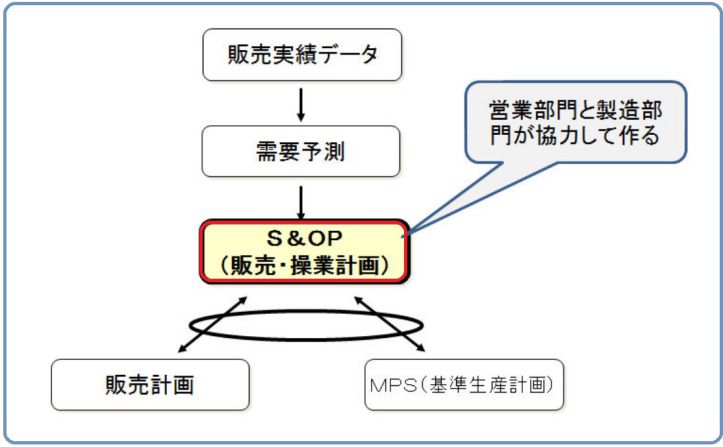 販売実績データ

需要予測

営業部門と製造部門が協力して作る

S＆OP
（販売・操業計画）

販売計画

MPS（基準生産計画）